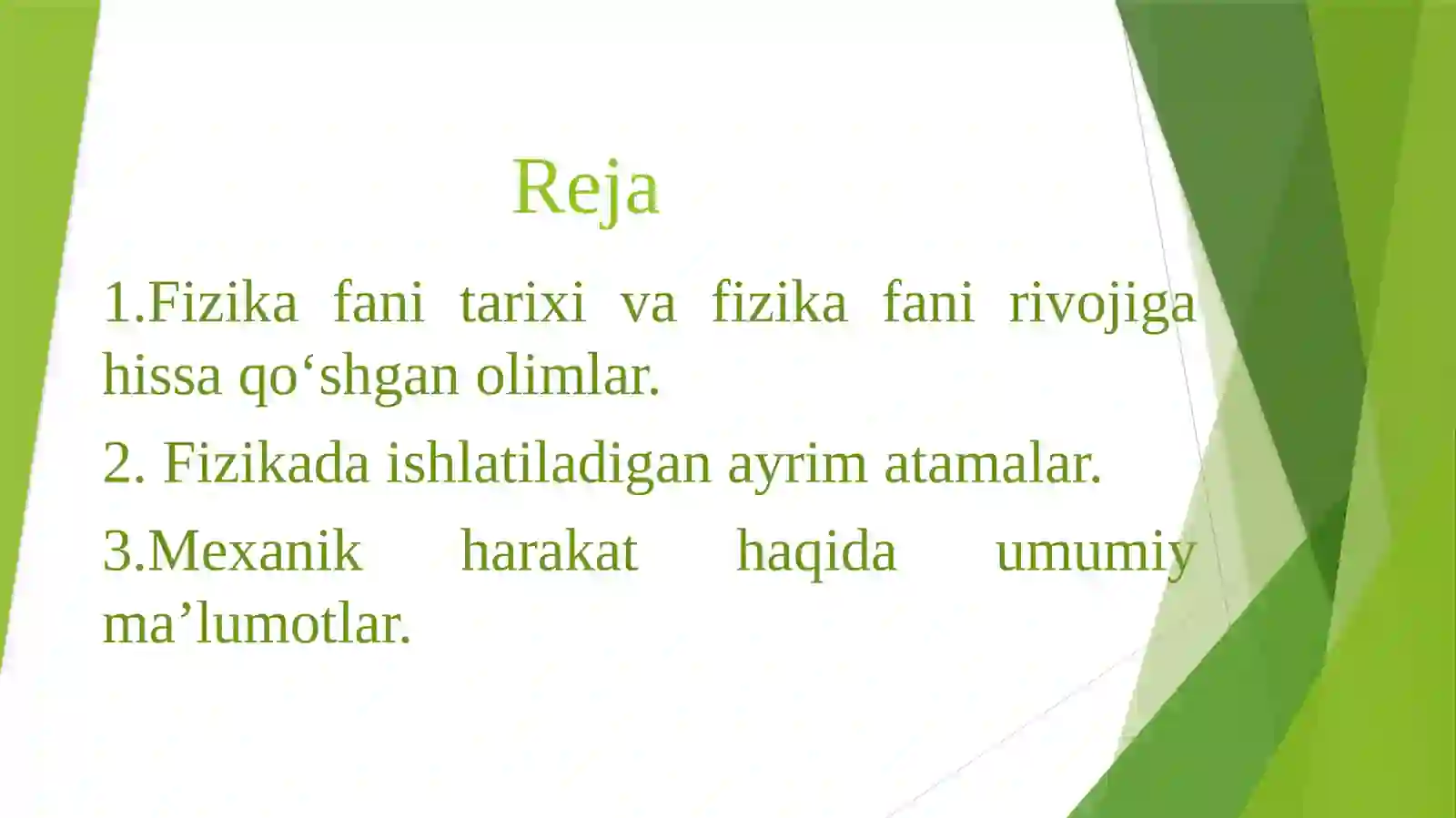 Reja

1.Fizika fani tarixi va fizika fani rivojiga hissa qo‘shgan olimlar.

2. Fizikada ishlatiladigan ayrim atamalar.

3.Mexanik harakat haqida umumiy ma’lumotlar.